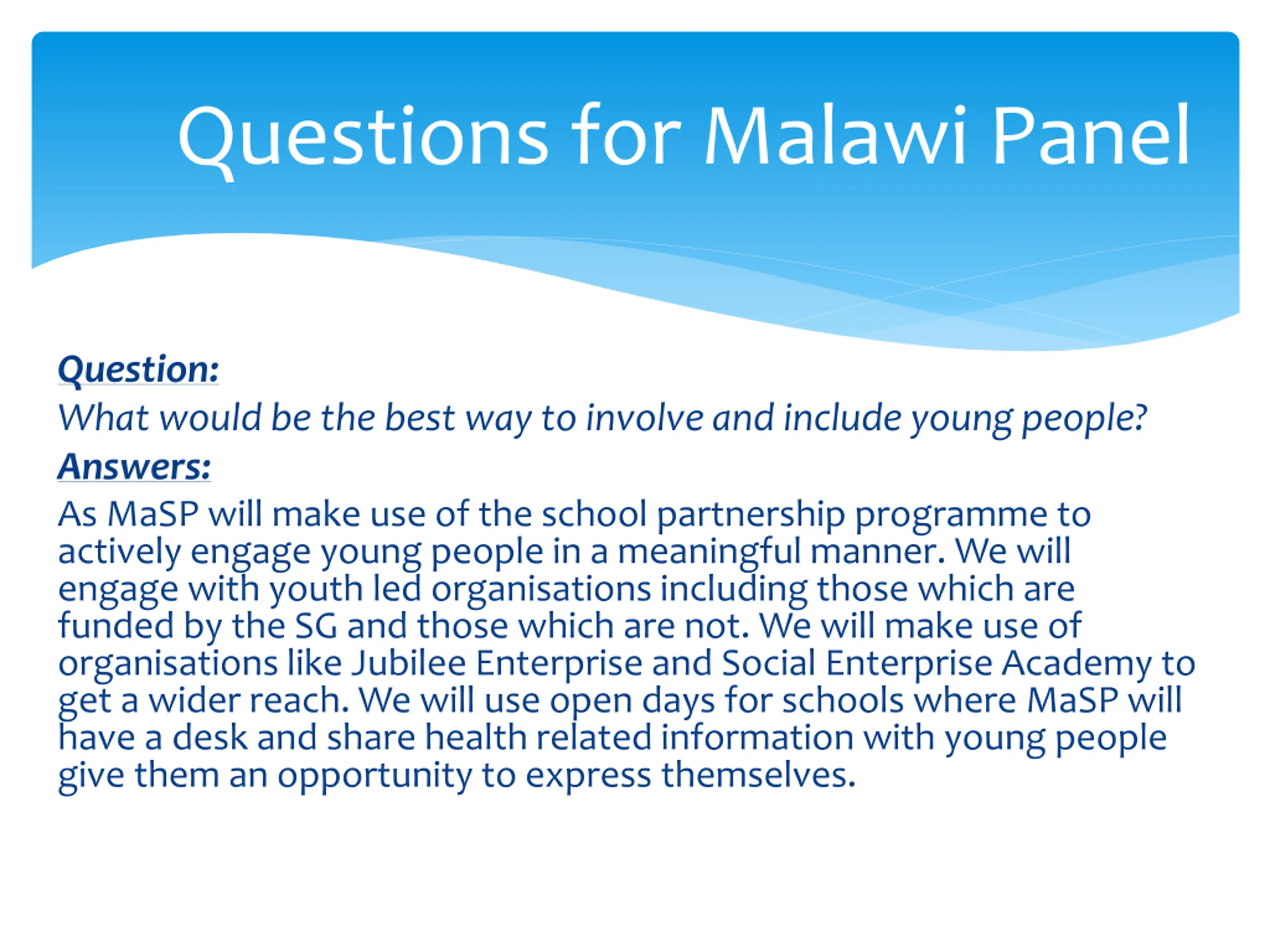 Questions for Malawi Panel

Question:
What would be the best way to involve and include young people?
Answers:
As MaSP will make use of the school partnership programme to actively engage young people in a meaningful manner. We will engage with youth led organisations including those which are funded by the SG and those which are not. We will make use of organisations like Jubilee Enterprise and Social Enterprise Academy to get a wider reach. We will use open days for schools where MaSP will have a desk and share health related information with young people give them an opportunity to express themselves.